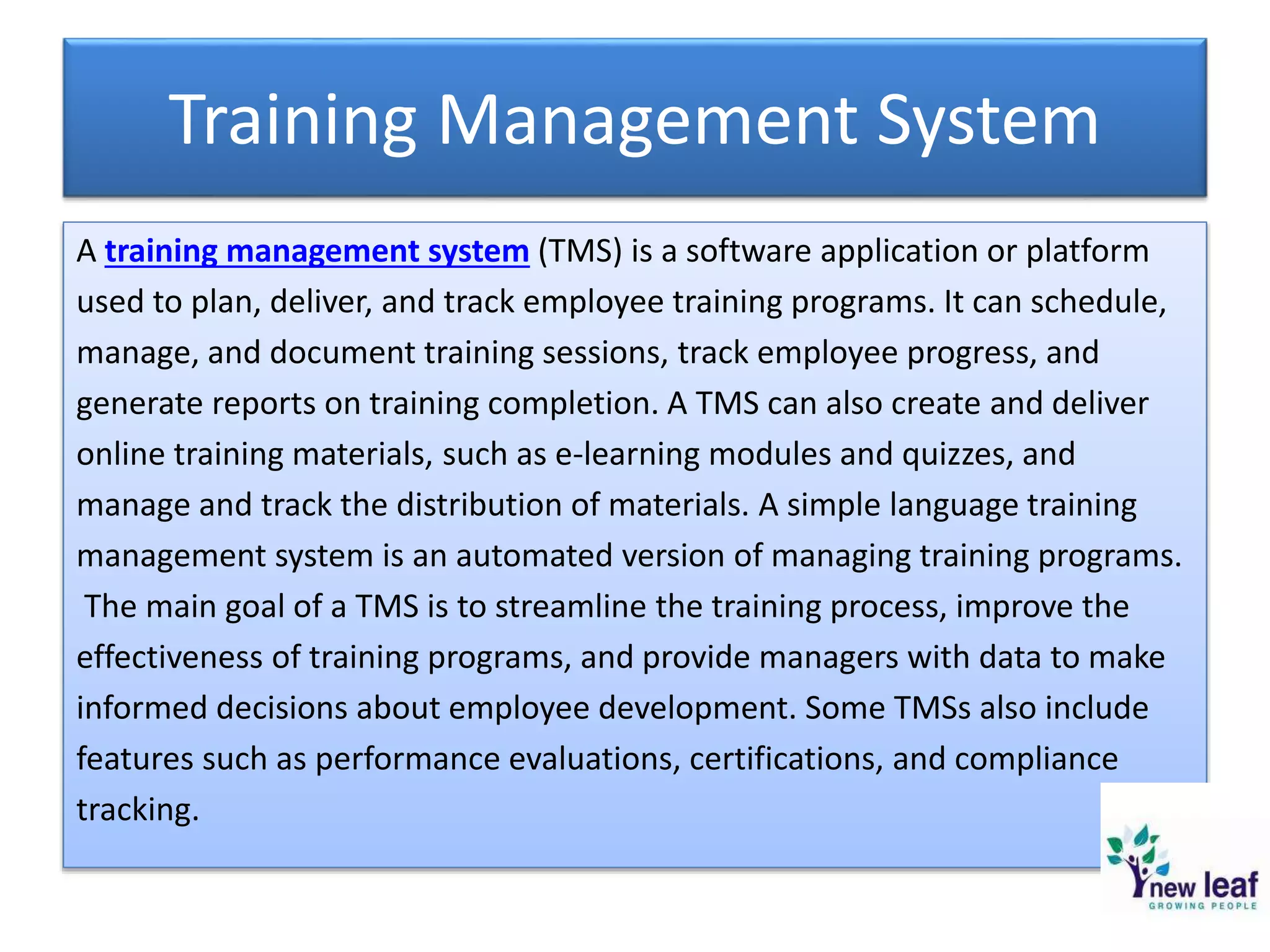 Training Management System

A training management system (TMS) is a software application or platform used to plan, deliver, and track employee training programs. It can schedule, manage, and document training sessions, track employee progress, and generate reports on training completion. A TMS can also create and deliver online training materials, such as e-learning modules and quizzes, and manage and track the distribution of materials. A simple language training management system is an automated version of managing training programs. The main goal of a TMS is to streamline the training process, improve the effectiveness of training programs, and provide managers with data to make informed decisions about employee development. Some TMSs also include features such as performance evaluations, certifications, and compliance tracking.

new leaf
GROWING PEOPLE